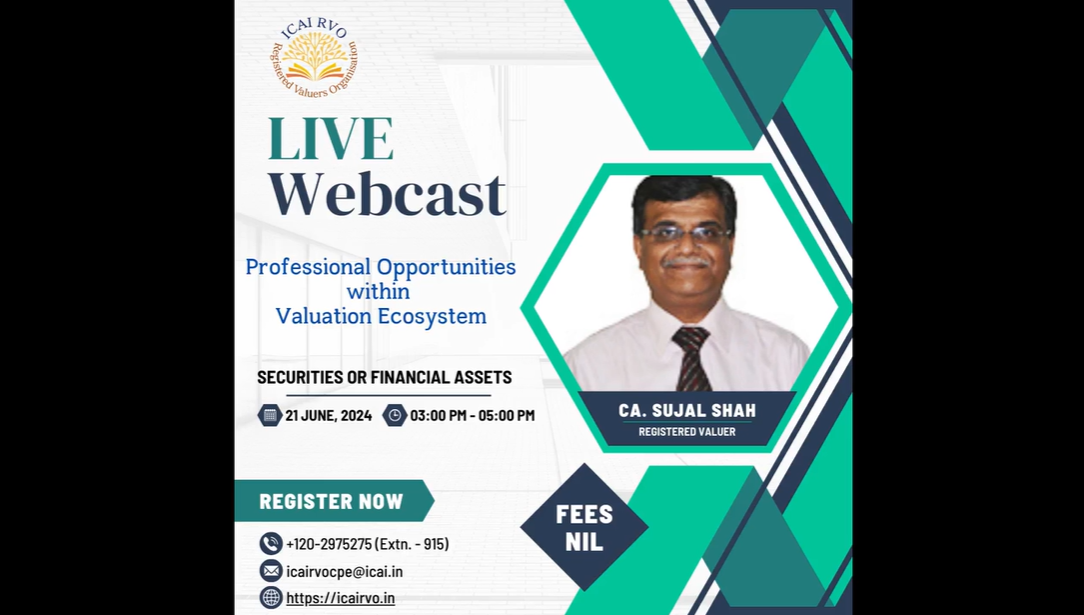 ICAI RVO
Registered Valuers Organisation

LIVE
Webcast

Professional Opportunities within Valuation Ecosystem

SECURITIES OR FINANCIAL ASSETS

21 JUNE, 2024 03:00 PM - 05:00 PM

CA. SUJAL SHAH
REGISTERED VALUER

REGISTER NOW

+120-2975275 (Extn. - 915)
icairvocpe@icai.in
https://icairvo.in

FEES
NIL